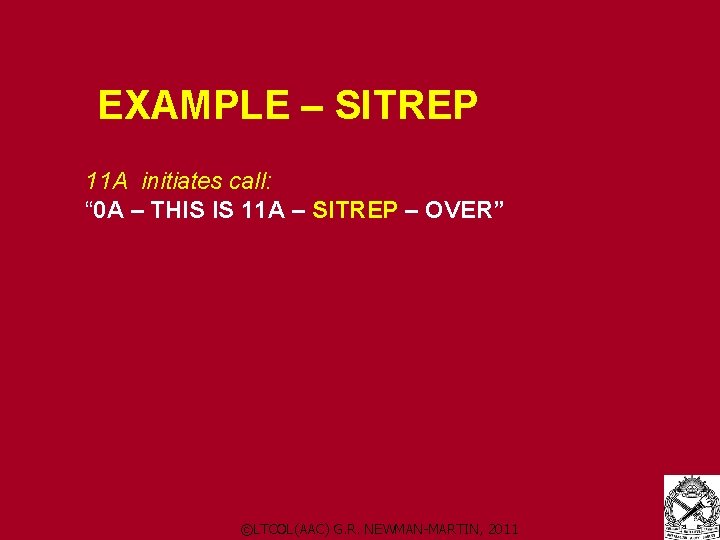 EXAMPLE – SITREP

11A initiates call:
“0A – THIS IS 11A – SITREP – OVER”

©LTCOL(AAC) G.R. NEWMAN-MARTIN, 2011